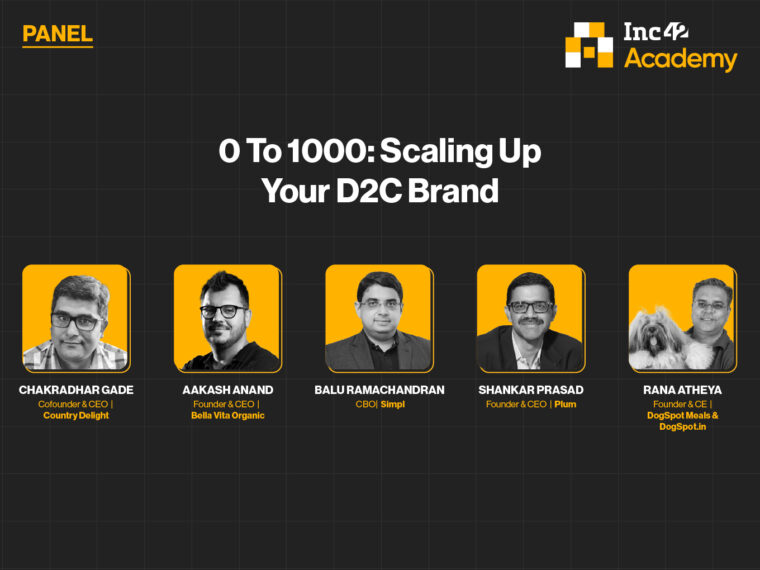 PANEL

Inc42 Academy

0 To 1000: Scaling Up Your D2C Brand

CHAKRADHAR GADE
Cofounder & CEO | Country Delight

AAKASH ANAND
Founder & CEO | Bella Vita Organic

BALU RAMACHANDRAN
CBO| Simpl

SHANKAR PRASAD
Founder & CEO | Plum

RANA ATHEYA
Founder & CE | DogSpot Meals & DogSpot.in